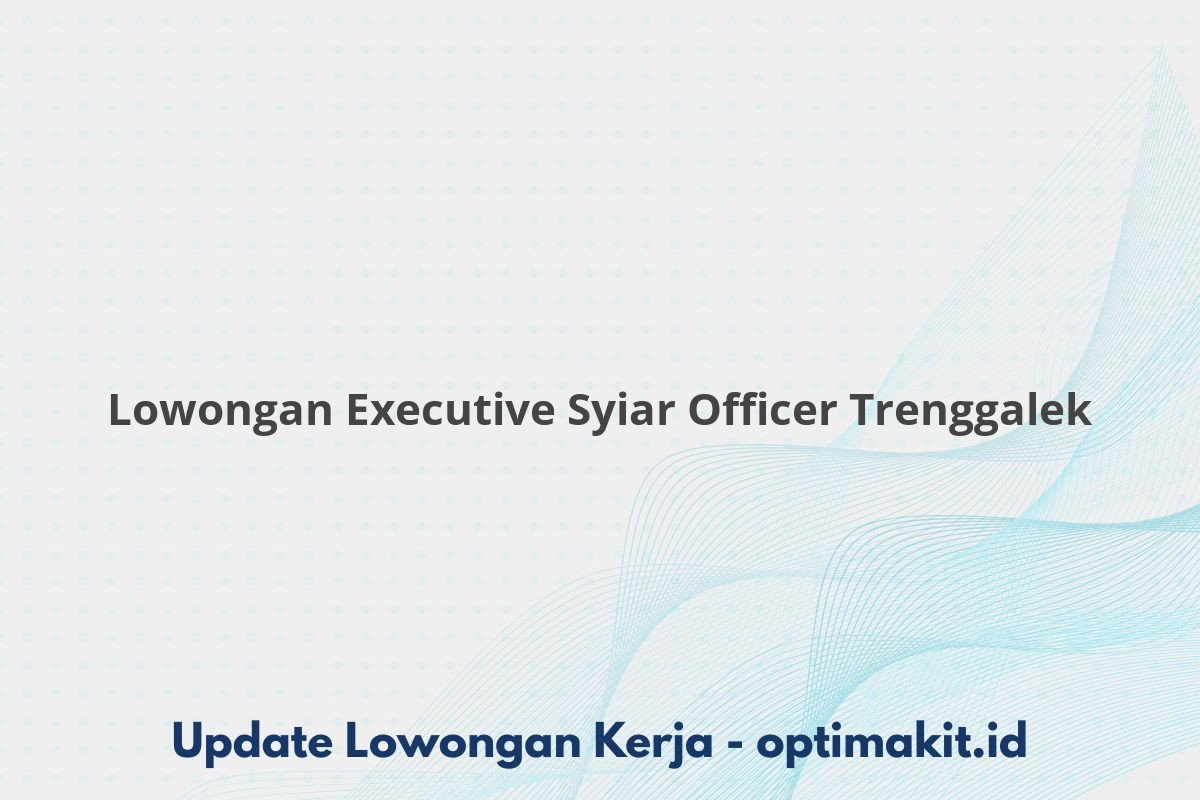 Lowongan Executive Syiar Officer Trenggalek

Update Lowongan Kerja - optimakit.id